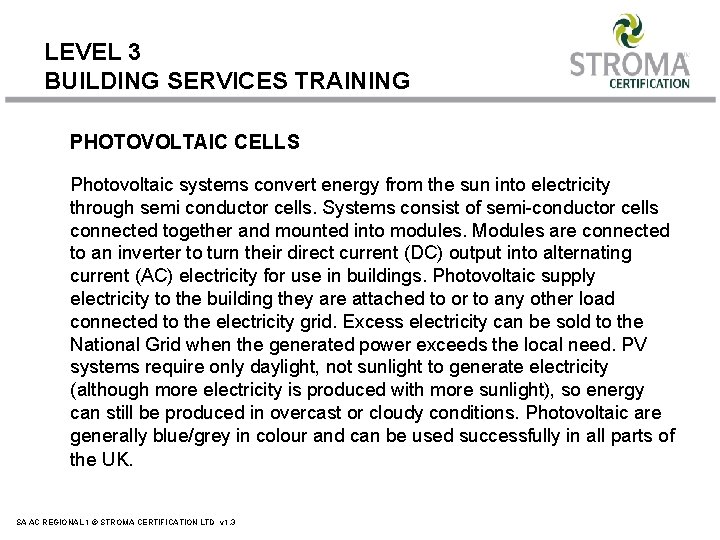 LEVEL 3
BUILDING SERVICES TRAINING

STROMA
CERTIFICATION

PHOTOVOLTAIC CELLS

Photovoltaic systems convert energy from the sun into electricity through semi conductor cells. Systems consist of semi-conductor cells connected together and mounted into modules. Modules are connected to an inverter to turn their direct current (DC) output into alternating current (AC) electricity for use in buildings. Photovoltaic supply electricity to the building they are attached to or to any other load connected to the electricity grid. Excess electricity can be sold to the National Grid when the generated power exceeds the local need. PV systems require only daylight, not sunlight to generate electricity (although more electricity is produced with more sunlight), so energy can still be produced in overcast or cloudy conditions. Photovoltaic are generally blue/grey in colour and can be used successfully in all parts of the UK.

SA AC REGIONAL 1 © STROMA CERTIFICATION LTD v1.3